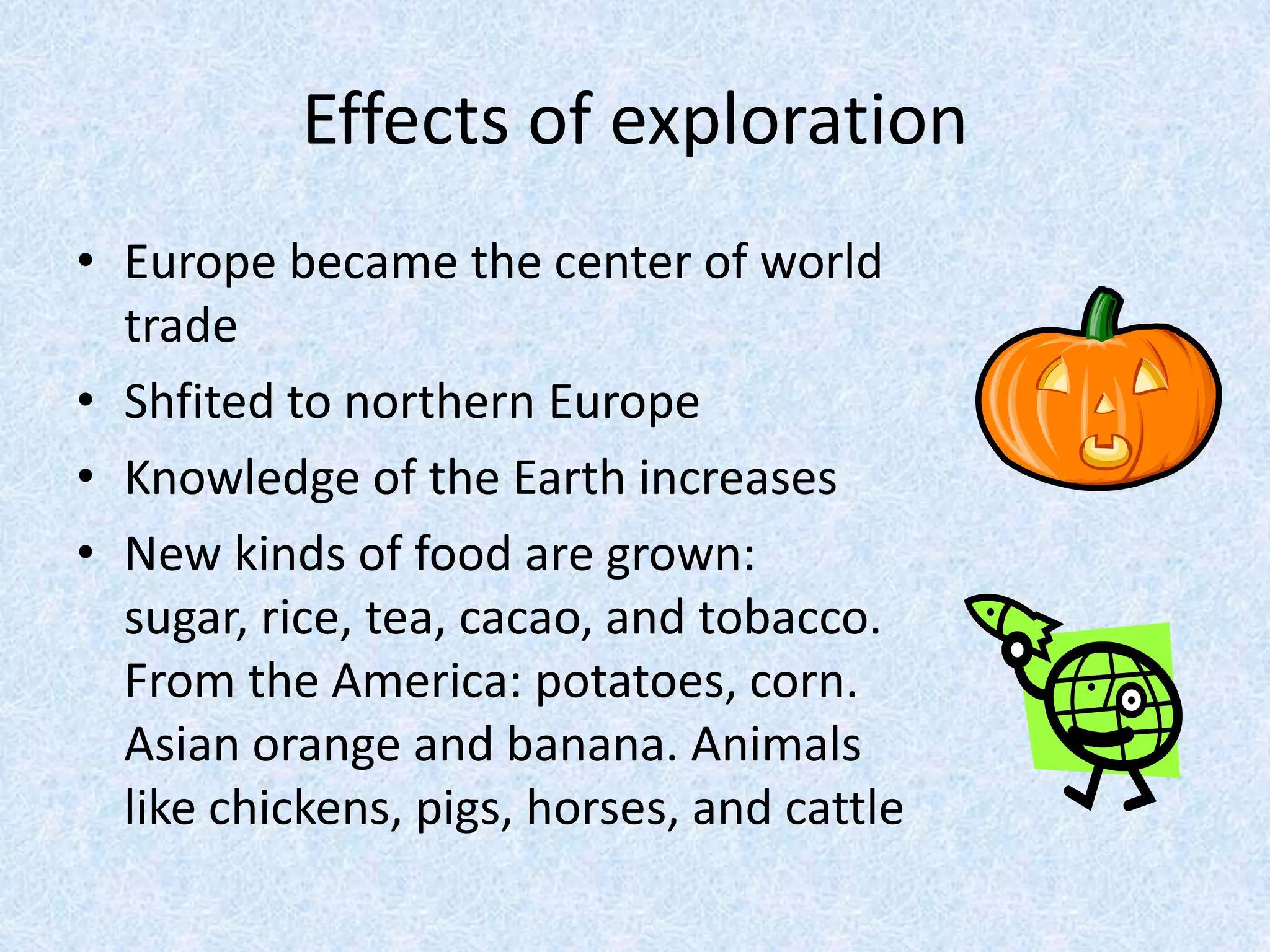 Effects of exploration

• Europe became the center of world trade
• Shfited to northern Europe
• Knowledge of the Earth increases
• New kinds of food are grown: sugar, rice, tea, cacao, and tobacco. From the America: potatoes, corn. Asian orange and banana. Animals like chickens, pigs, horses, and cattle